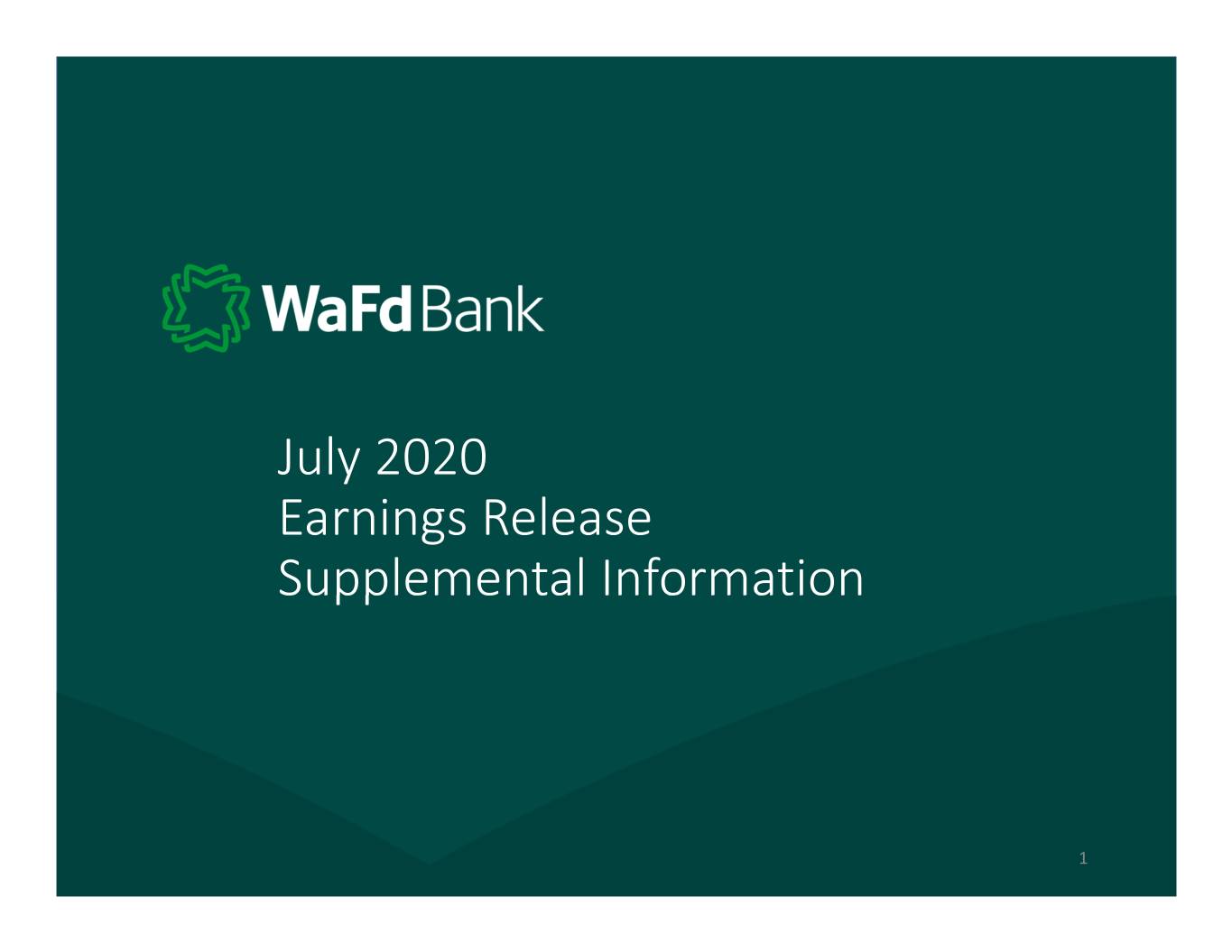 WaFd Bank

July 2020
Earnings Release
Supplemental Information

1